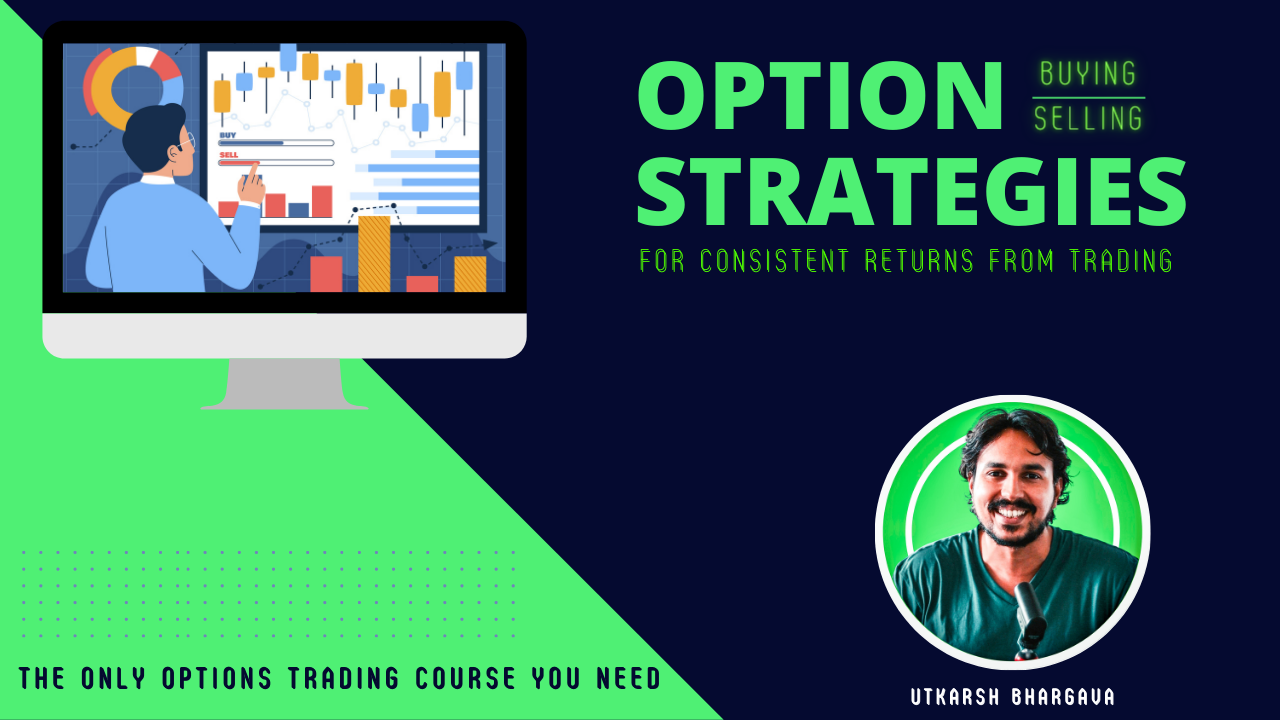 BUY
SELL

OPTION BUYING
SELLING
STRATEGIES
FOR CONSISTENT RETURNS FROM TRADING

THE ONLY OPTIONS TRADING COURSE YOU NEED

UTKARSH BHARGAVA